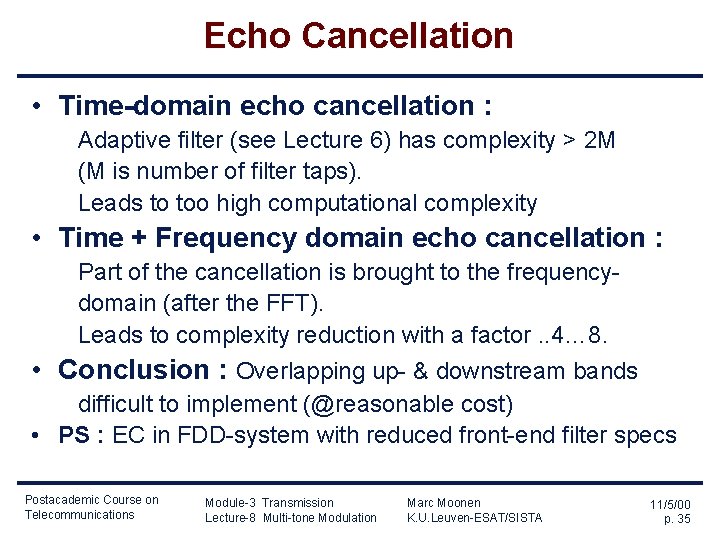 Echo Cancellation

• Time-domain echo cancellation :
Adaptive filter (see Lecture 6) has complexity > 2M (M is number of filter taps).
Leads to too high computational complexity

• Time + Frequency domain echo cancellation :
Part of the cancellation is brought to the frequency-domain (after the FFT).
Leads to complexity reduction with a factor ..4…8.

• Conclusion : Overlapping up- & downstream bands difficult to implement (@reasonable cost)

• PS : EC in FDD-system with reduced front-end filter specs

Postacademic Course on Telecommunications

Module-3 Transmission
Lecture-8 Multi-tone Modulation

Marc Moonen
K.U.Leuven-ESAT/SISTA

11/5/00
p. 35